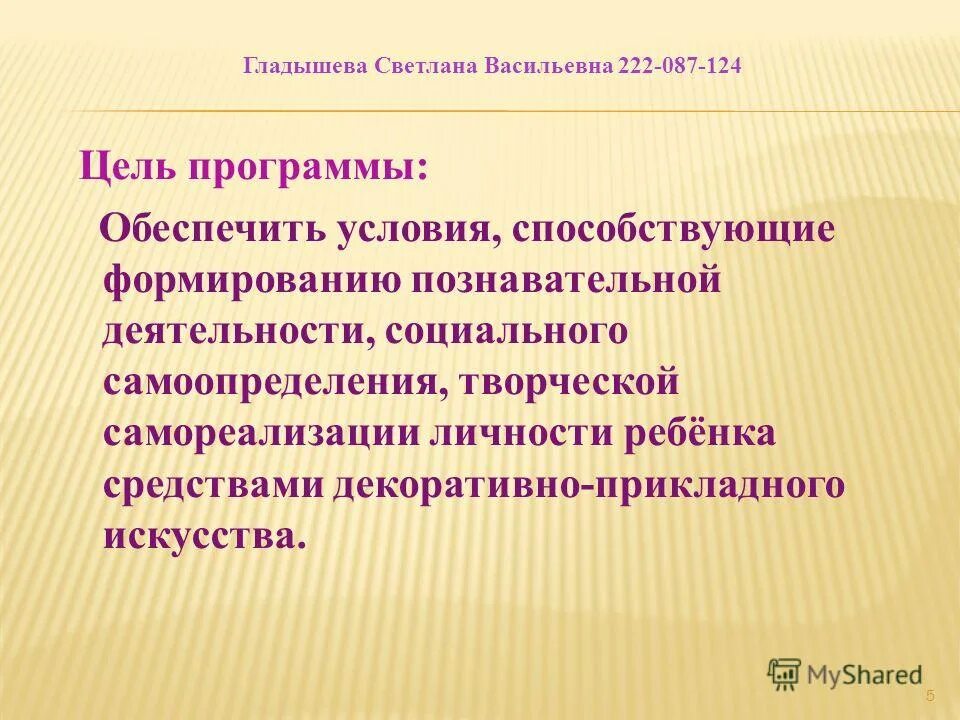 Гладышева Светлана Васильевна 222-087-124

Цель программы:

Обеспечить условия, способствующие формированию познавательной деятельности, социального самоопределения, творческой самореализации личности ребёнка средствами декоративно-прикладного искусства.

MyShared

5